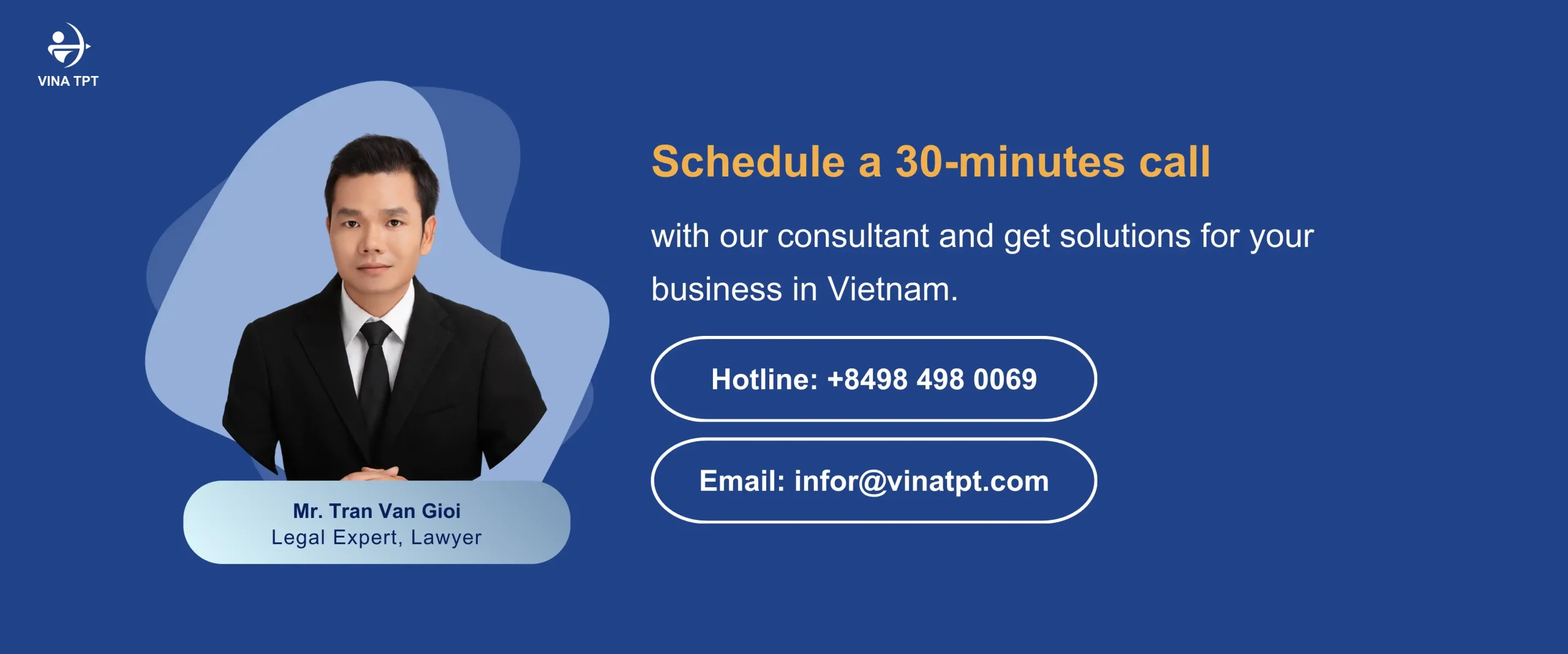 VINA TPT

Mr. Tran Van Gioi
Legal Expert, Lawyer

Schedule a 30-minutes call

with our consultant and get solutions for your business in Vietnam.

Hotline: +8498 498 0069

Email: infor@vinatpt.com